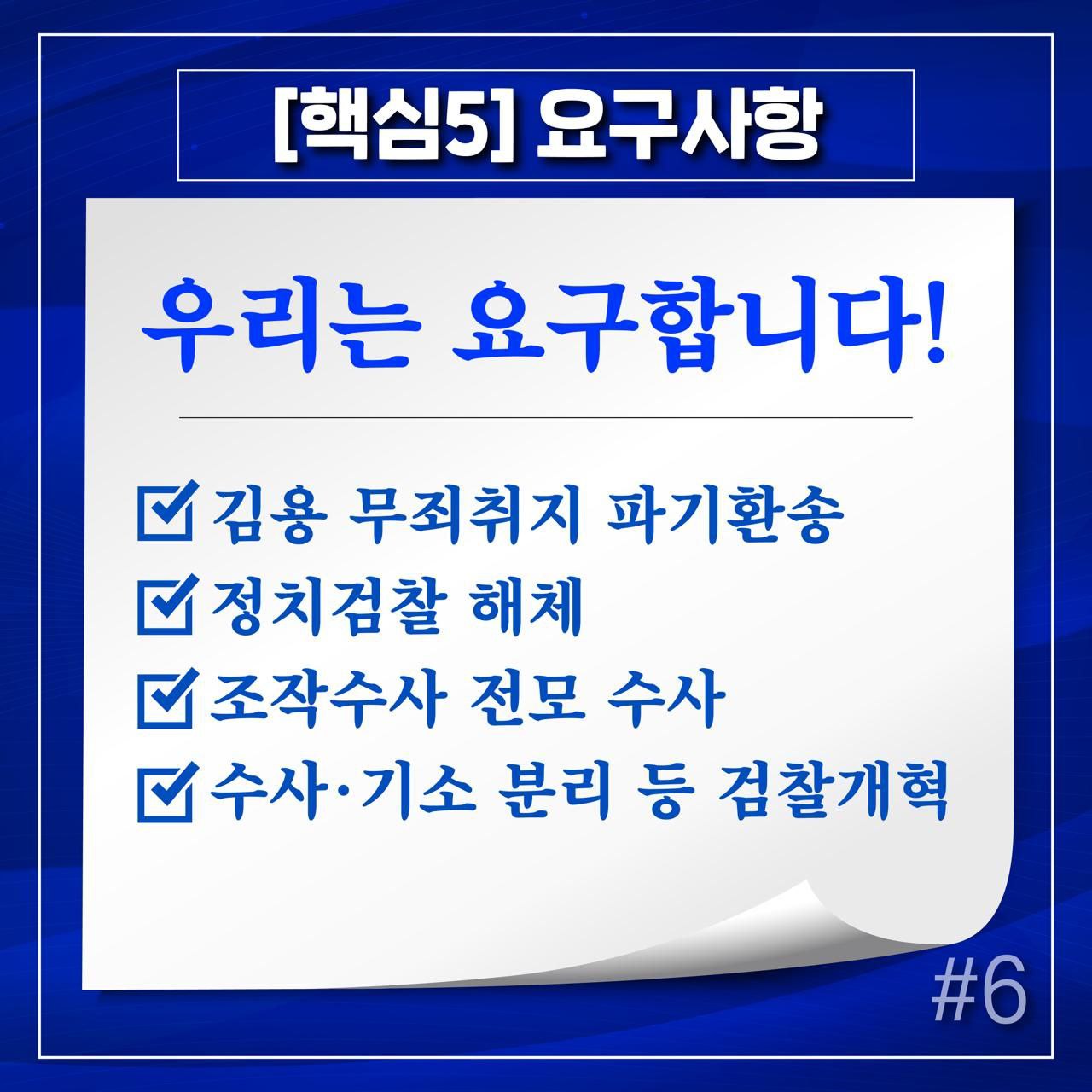 [핵심5] 요구사항

우리는 요구합니다!

☑ 김용 무죄취지 파기환송
☑ 정치검찰 해체
☑ 조작수사 전모 수사
☑ 수사·기소 분리 등 검찰개혁

#6